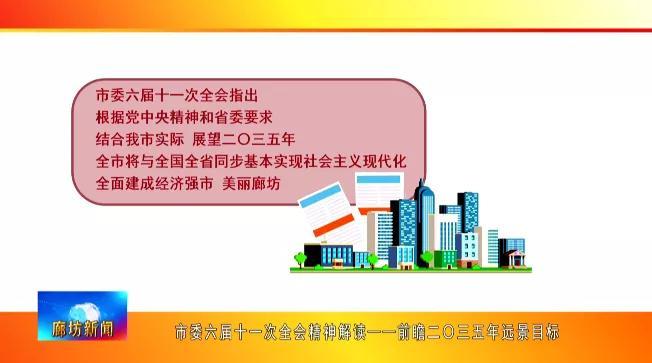 市委六届十一次全会指出
根据党中央精神和省委要求
结合我市实际 展望二〇三五年
全市将与全国全省同步基本实现社会主义现代化
全面建成经济强市 美丽廊坊

廊坊新闻

市委六届十一次全会精神解读——前瞻二〇三五年远景目标